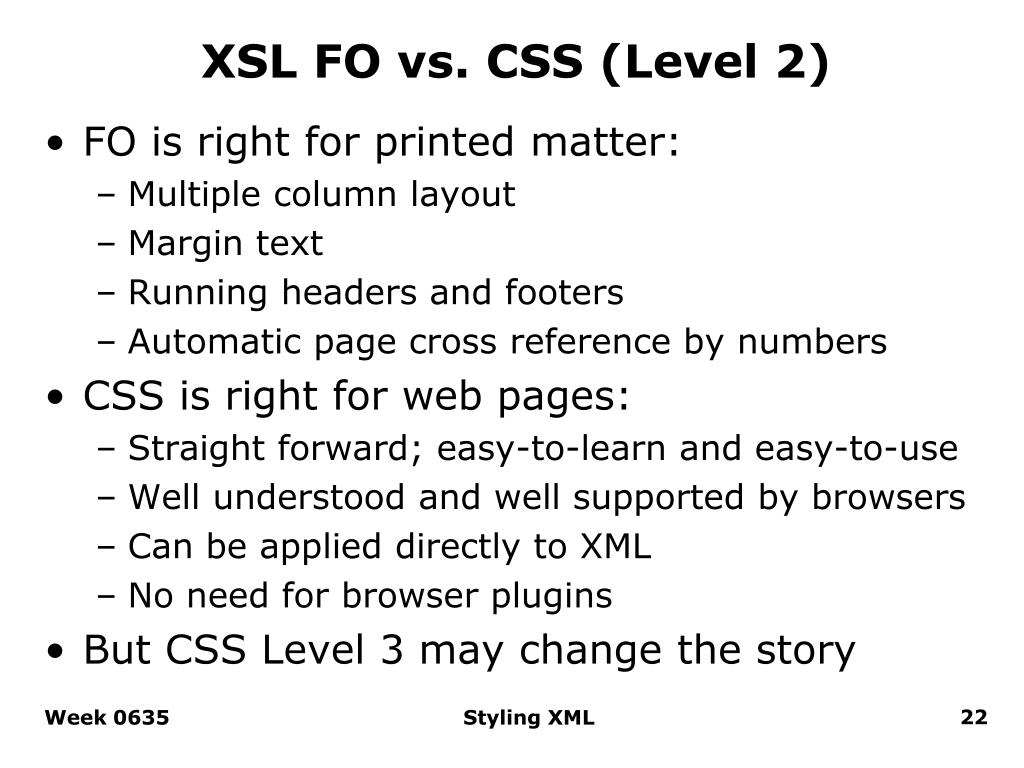 XSL FO vs. CSS (Level 2)

• FO is right for printed matter:
– Multiple column layout
– Margin text
– Running headers and footers
– Automatic page cross reference by numbers
• CSS is right for web pages:
– Straight forward; easy-to-learn and easy-to-use
– Well understood and well supported by browsers
– Can be applied directly to XML
– No need for browser plugins
• But CSS Level 3 may change the story

Week 0635

Styling XML

22